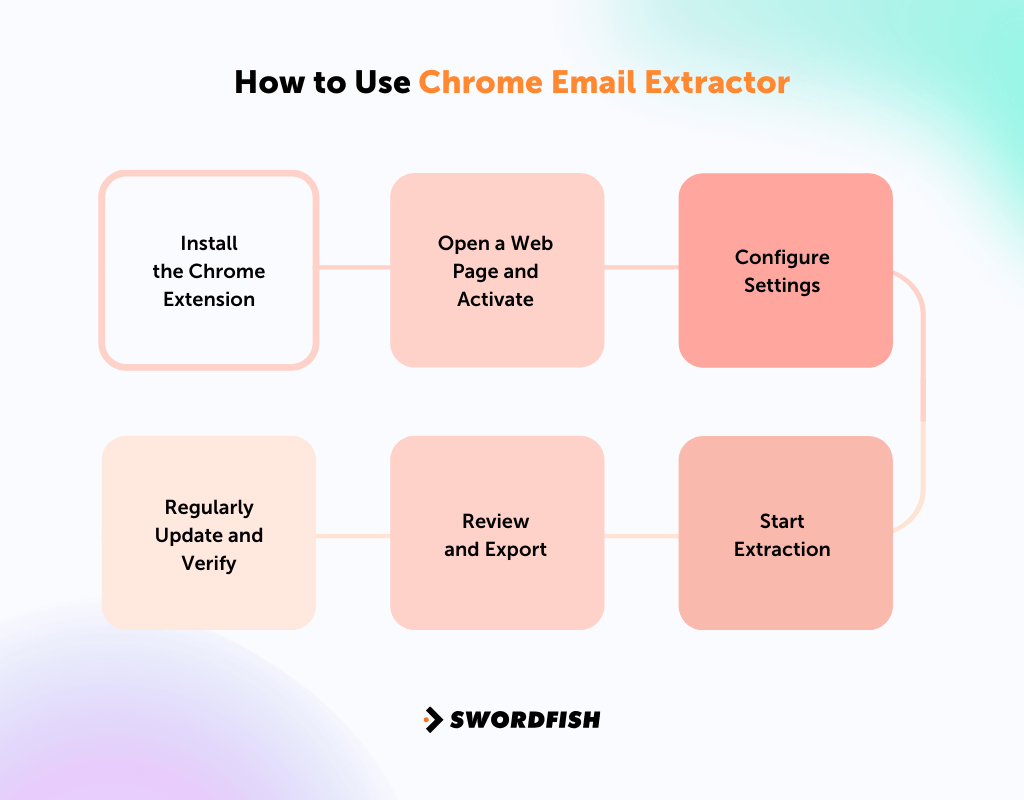 How to Use Chrome Email Extractor

Install the Chrome Extension

Open a Web Page and Activate

Configure Settings

Start Extraction

Review and Export

Regularly Update and Verify

SWORDFISH